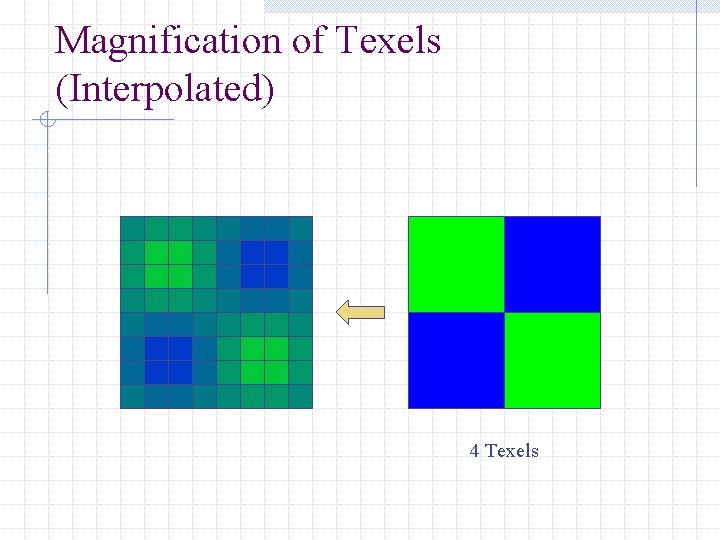 Magnification of Texels (Interpolated)

4 Texels